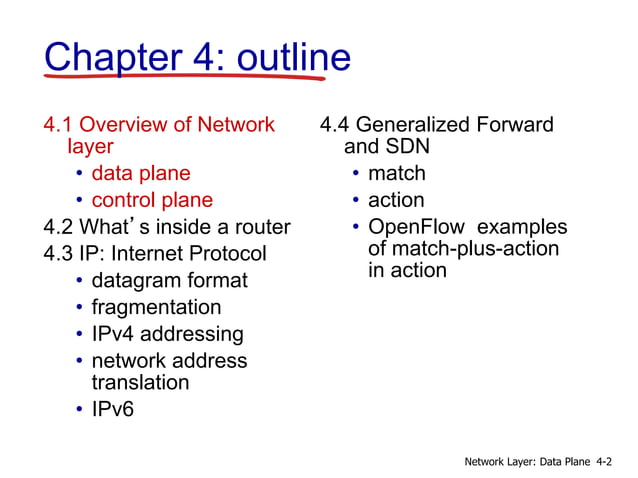 Chapter 4: outline

4.1 Overview of Network layer
• data plane
• control plane
4.2 What's inside a router
4.3 IP: Internet Protocol
• datagram format
• fragmentation
• IPv4 addressing
• network address translation
• IPv6

4.4 Generalized Forward and SDN
• match
• action
• OpenFlow examples of match-plus-action in action

Network Layer: Data Plane 4-2